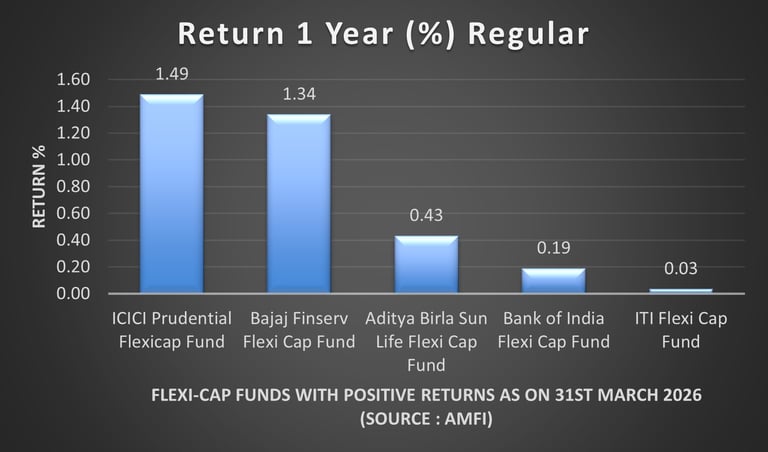 Return 1 Year (%) Regular

RETURN %

1.60
1.40
1.20
1.00
0.80
0.60
0.40
0.20
0.00

1.49
1.34
0.43
0.19
0.03

ICICI Prudential Flexicap Fund
Bajaj Finserv Flexi Cap Fund
Aditya Birla Sun Life Flexi Cap Fund
Bank of India Flexi Cap Fund
ITI Flexi Cap Fund

FLEXI-CAP FUNDS WITH POSITIVE RETURNS AS ON 31ST MARCH 2026
(SOURCE : AMFI)